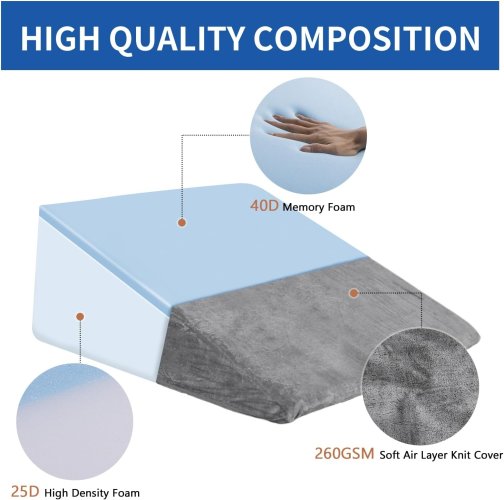 HIGH QUALITY COMPOSITION

40D Memory Foam

260GSM Soft Air Layer Knit Cover

25D High Density Foam